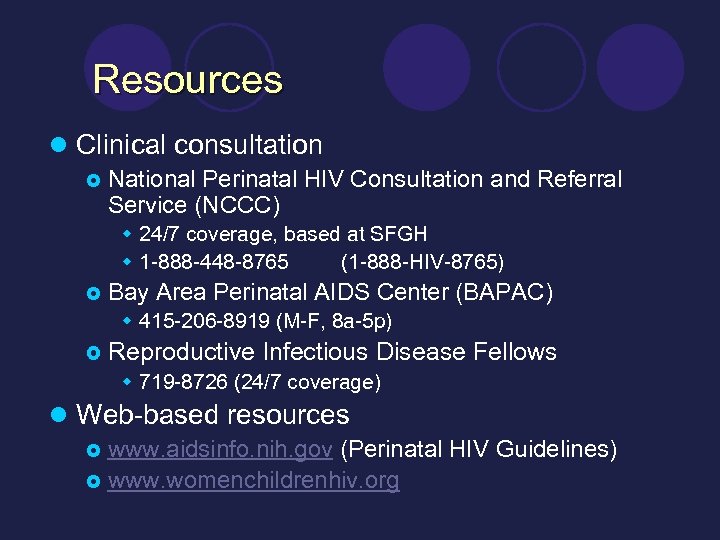 Resources

Clinical consultation

National Perinatal HIV Consultation and Referral Service (NCCC)

24/7 coverage, based at SFGH

1-888-448-8765 (1-888-HIV-8765)

Bay Area Perinatal AIDS Center (BAPAC)

415-206-8919 (M-F, 8a-5p)

Reproductive Infectious Disease Fellows

719-8726 (24/7 coverage)

Web-based resources

www.aidsinfo.nih.gov (Perinatal HIV Guidelines)

www.womenchildrenhiv.org